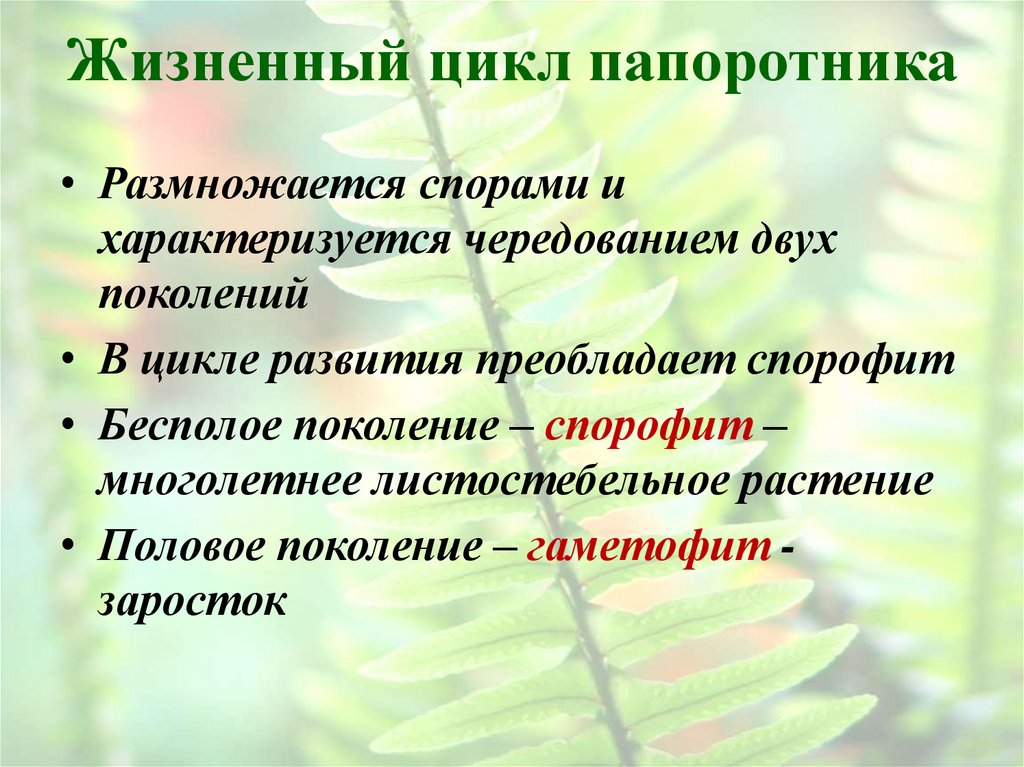 Жизненный цикл папоротника

• Размножается спорами и характеризуется чередованием двух поколений
• В цикле развития преобладает спорофит
• Бесполое поколение – спорофит – многолетнее листостебельное растение
• Половое поколение – гаметофит - заросток